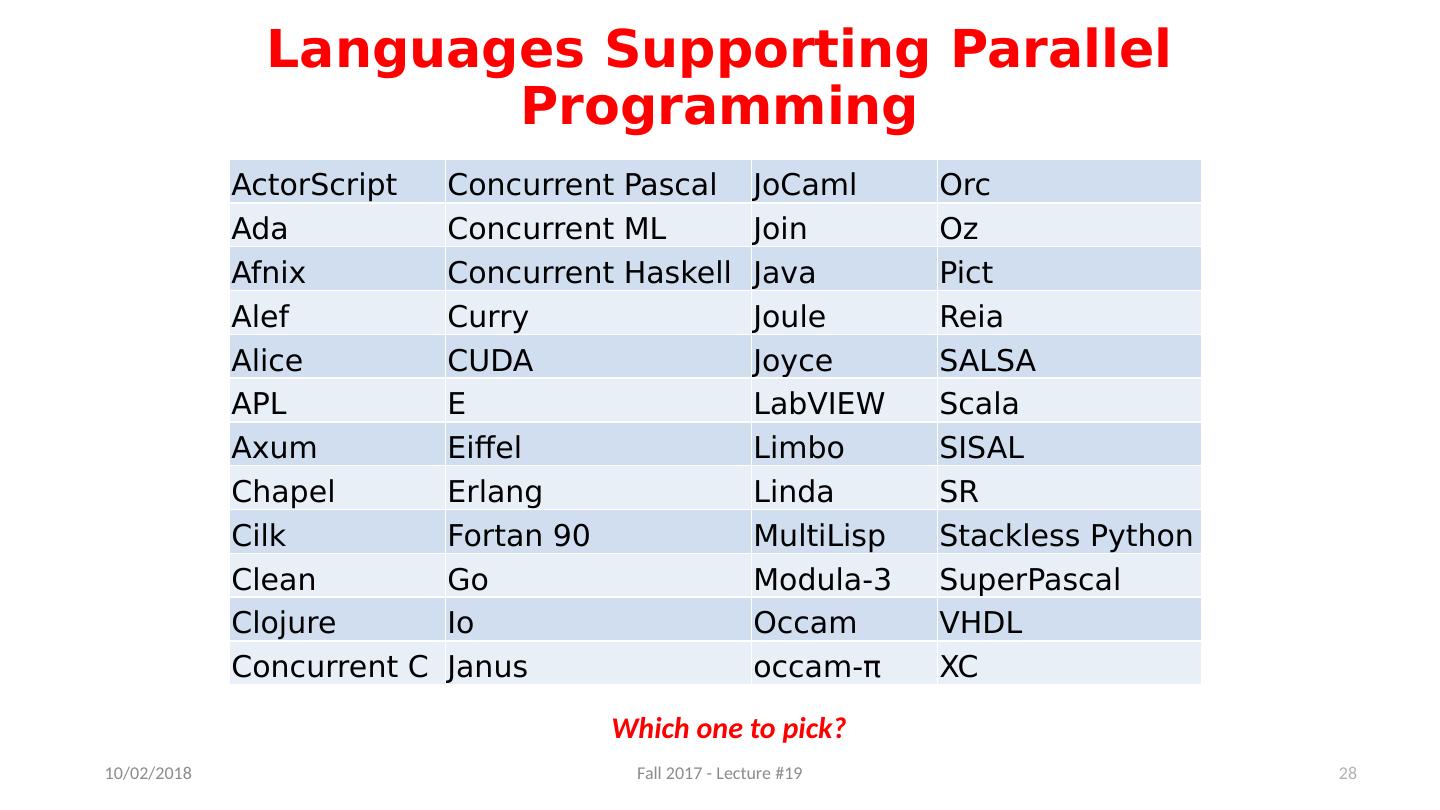 Languages Supporting Parallel Programming

| ActorScript | Concurrent Pascal | JoCaml | Orc |
|---|---|---|---|
| Ada | Concurrent ML | Join | Oz |
| Afnix | Concurrent Haskell | Java | Pict |
| Alef | Curry | Joule | Reia |
| Alice | CUDA | Joyce | SALSA |
| APL | E | LabVIEW | Scala |
| Axum | Eiffel | Limbo | SISAL |
| Chapel | Erlang | Linda | SR |
| Cilk | Fortan 90 | MultiLisp | Stackless Python |
| Clean | Go | Modula-3 | SuperPascal |
| Clojure | Io | Occam | VHDL |
| Concurrent C | Janus | occam-π | XC |

Which one to pick?

10/02/2018

Fall 2017 - Lecture #19

28